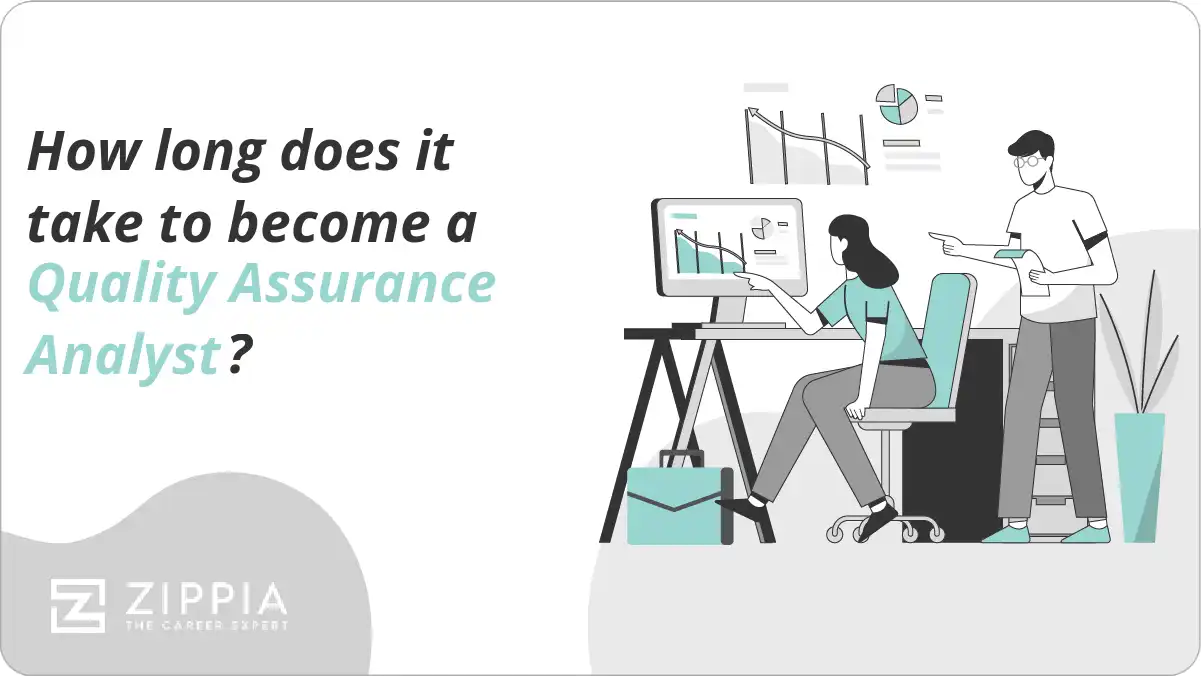 How long does it take to become a Quality Assurance Analyst?

ZIPPIA
THE CAREER EXPERT